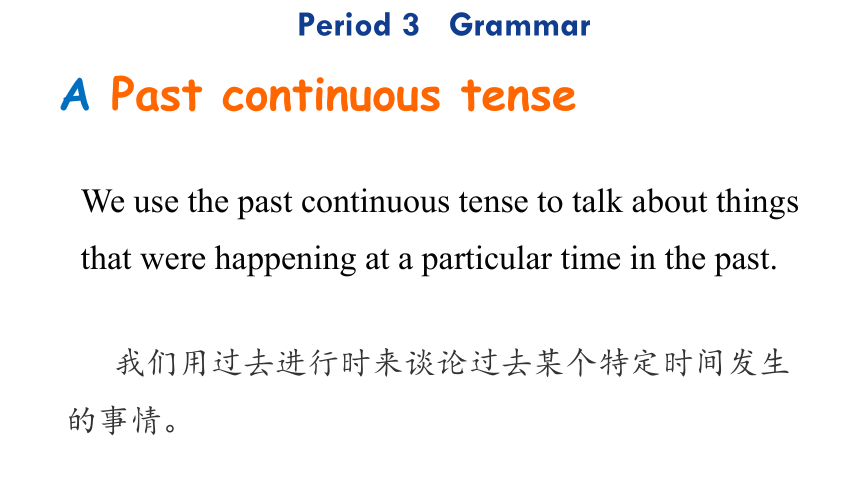 Period 3 Grammar

A Past continuous tense

We use the past continuous tense to talk about things that were happening at a particular time in the past.

我们用过去进行时来谈论过去某个特定时间发生的事情。